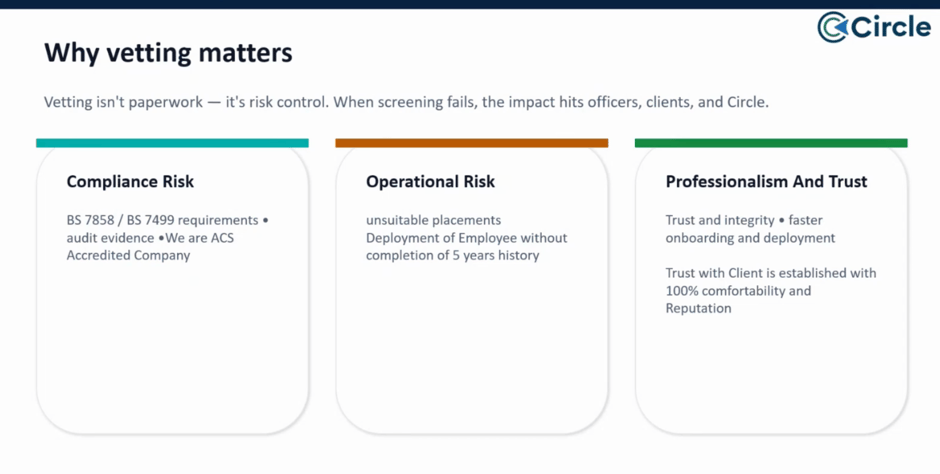 Circle

Why vetting matters

Vetting isn't paperwork — it's risk control. When screening fails, the impact hits officers, clients, and Circle.

Compliance Risk

BS 7858 / BS 7499 requirements • audit evidence •We are ACS Accredited Company

Operational Risk

unsuitable placements
Deployment of Employee without completion of 5 years history

Professionalism And Trust

Trust and integrity • faster onboarding and deployment

Trust with Client is established with 100% comfortability and Reputation